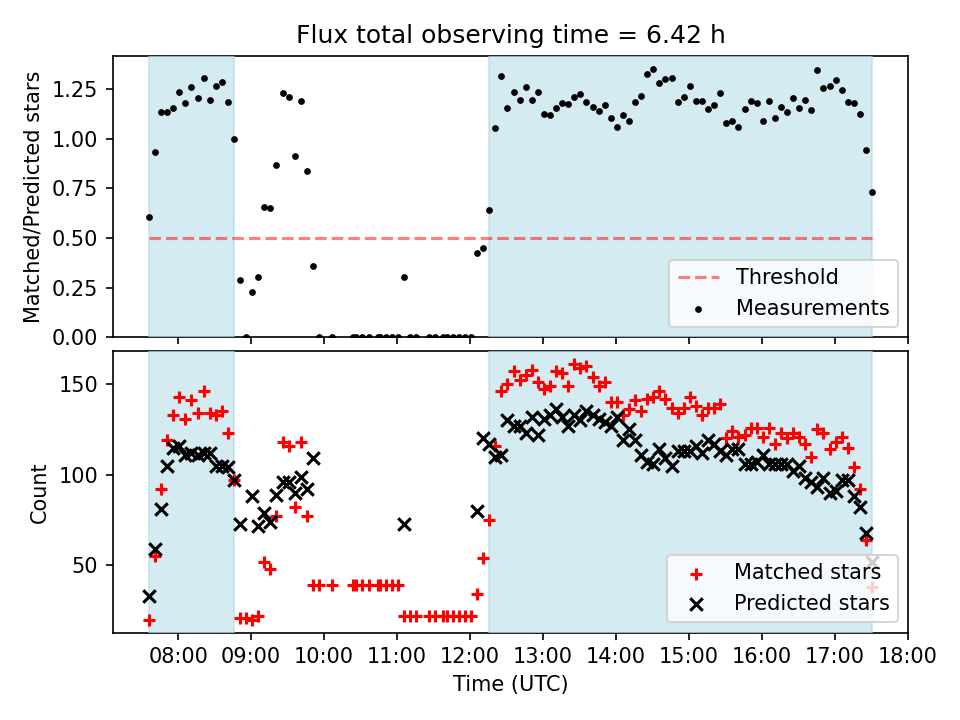 Flux total observing time = 6.42 h

Matched/Predicted stars

1.25
1.00
0.75
0.50
0.25
0.00

Threshold
Measurements

Count

150
100
50

Matched stars
Predicted stars

08:00 09:00 10:00 11:00 12:00 13:00 14:00 15:00 16:00 17:00 18:00

Time (UTC)